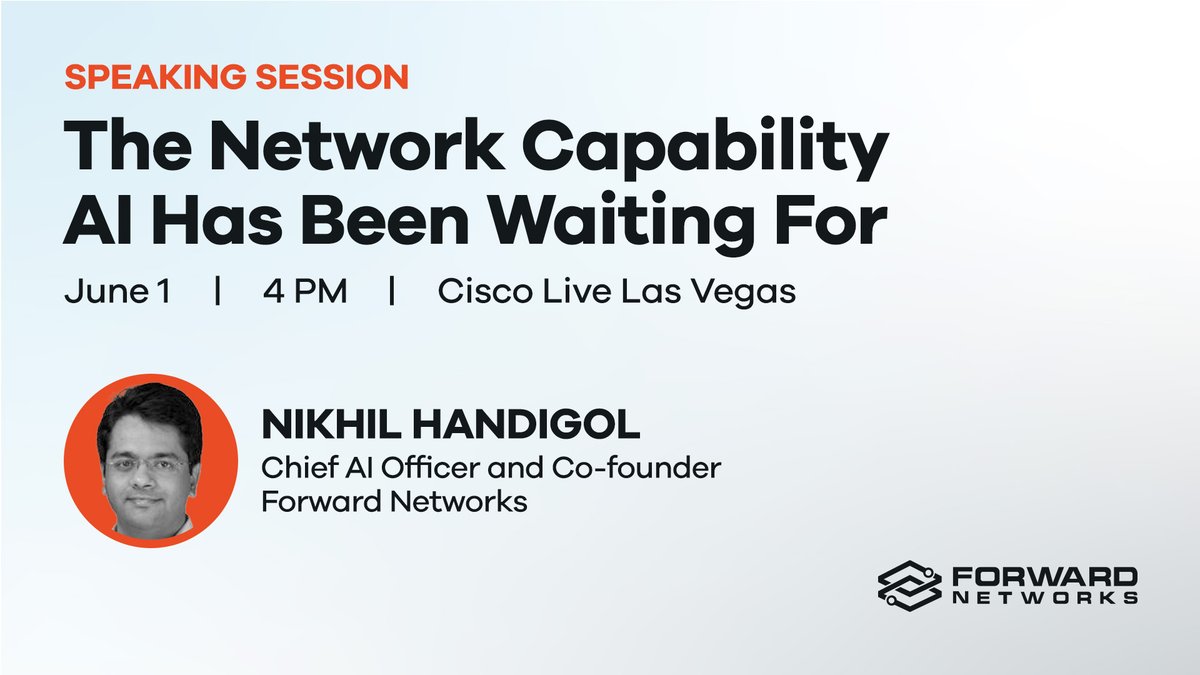 SPEAKING SESSION

The Network Capability AI Has Been Waiting For

June 1 | 4 PM | Cisco Live Las Vegas

NIKHIL HANDIGOL
Chief AI Officer and Co-founder
Forward Networks

FORWARD NETWORKS